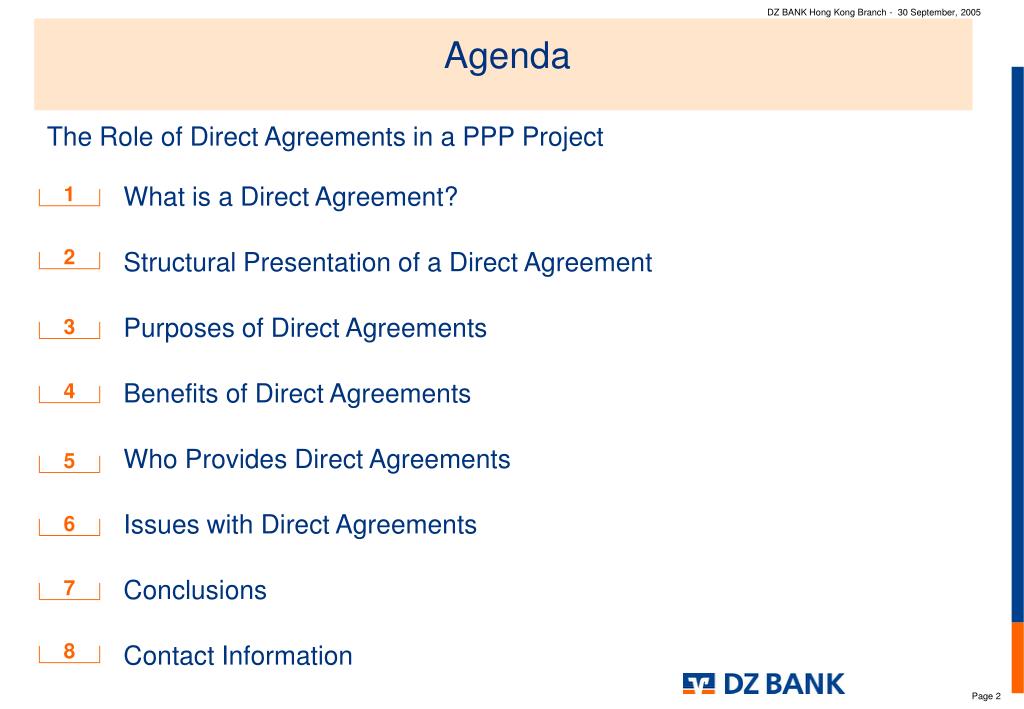 DZ BANK Hong Kong Branch - 30 September, 2005

Agenda

The Role of Direct Agreements in a PPP Project

1 What is a Direct Agreement?

2 Structural Presentation of a Direct Agreement

3 Purposes of Direct Agreements

4 Benefits of Direct Agreements

5 Who Provides Direct Agreements

6 Issues with Direct Agreements

7 Conclusions

8 Contact Information

DZ BANK

Page 2